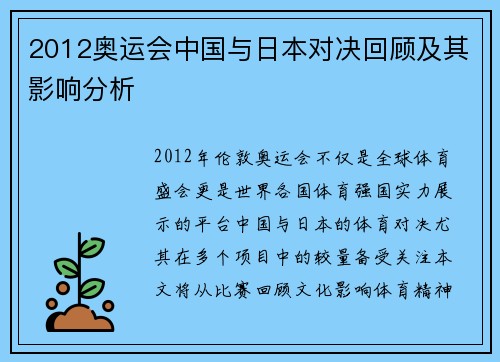 2012奥运会中国与日本对决回顾及其影响分析

2012年伦敦奥运会不仅是全球体育盛会更是世界各国体育强国实力展示的平台中国与日本的体育对决尤其在多个项目中的较量备受关注本文将从比赛回顾文化影响体育精神